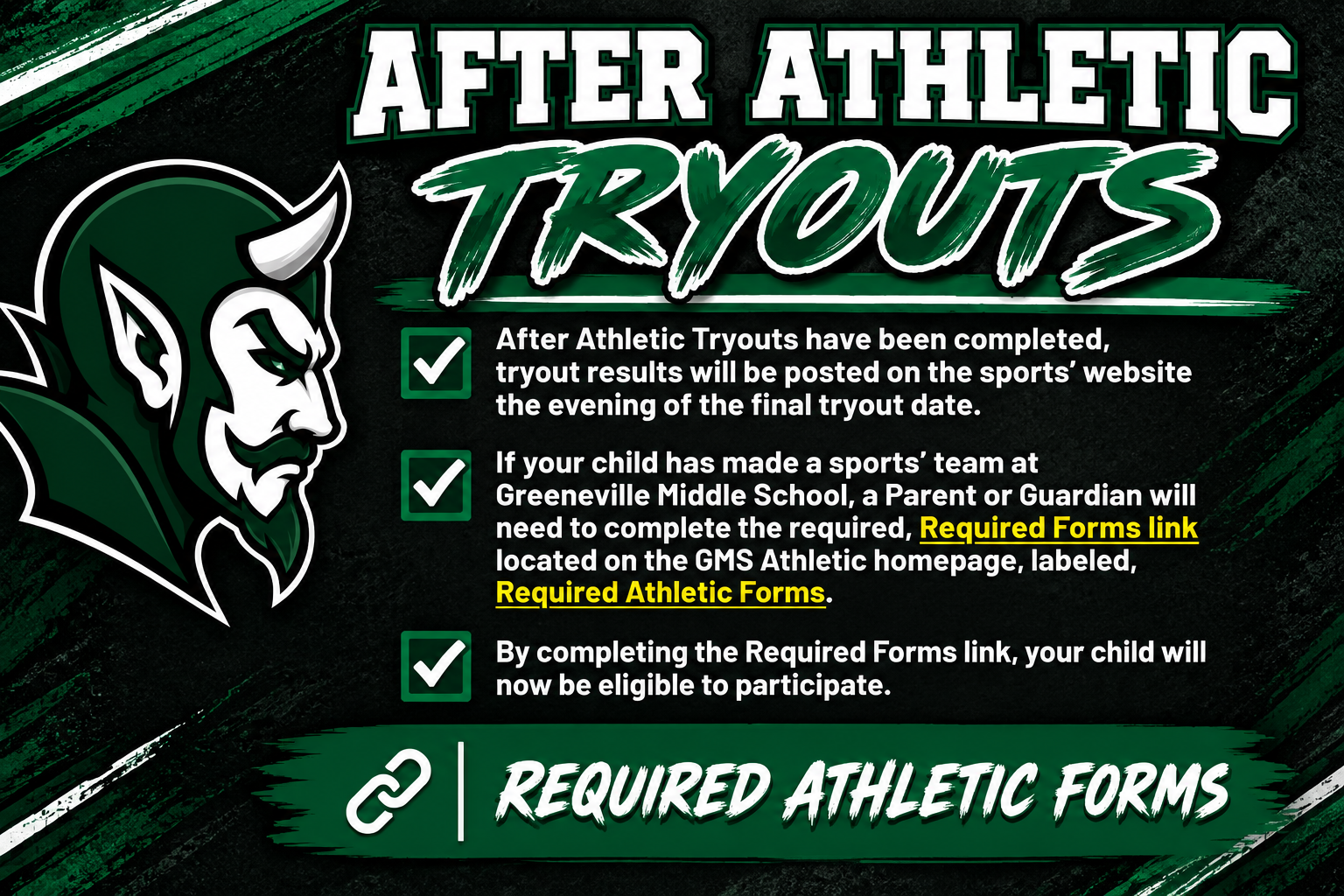 AFTER ATHLETIC TRYOUTS

After Athletic Tryouts have been completed, tryout results will be posted on the sports' website the evening of the final tryout date.

If your child has made a sports' team at Greeneville Middle School, a Parent or Guardian will need to complete the required, Required Forms link located on the GMS Athletic homepage, labeled, Required Athletic Forms.

By completing the Required Forms link, your child will now be eligible to participate.

REQUIRED ATHLETIC FORMS